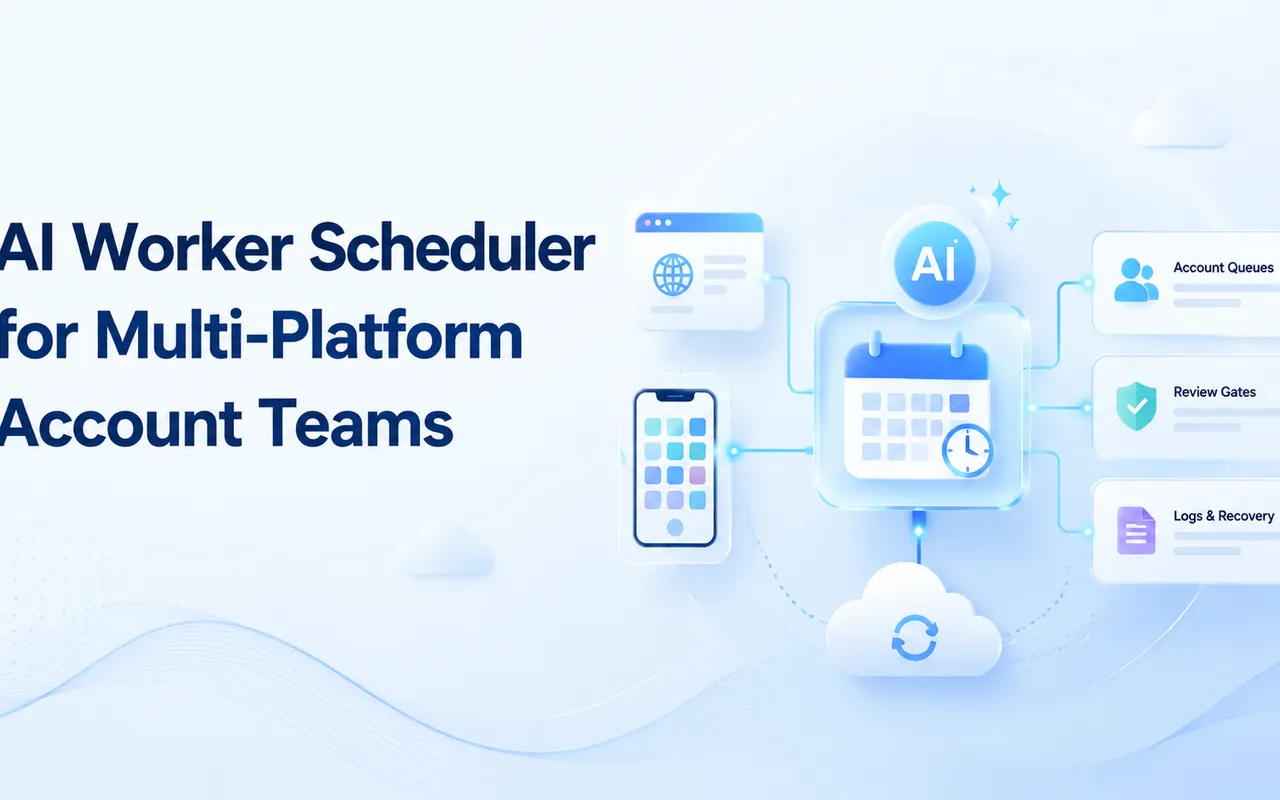 AI Worker Scheduler for Multi-Platform Account Teams

AI

Account Queues

Review Gates

Logs & Recovery